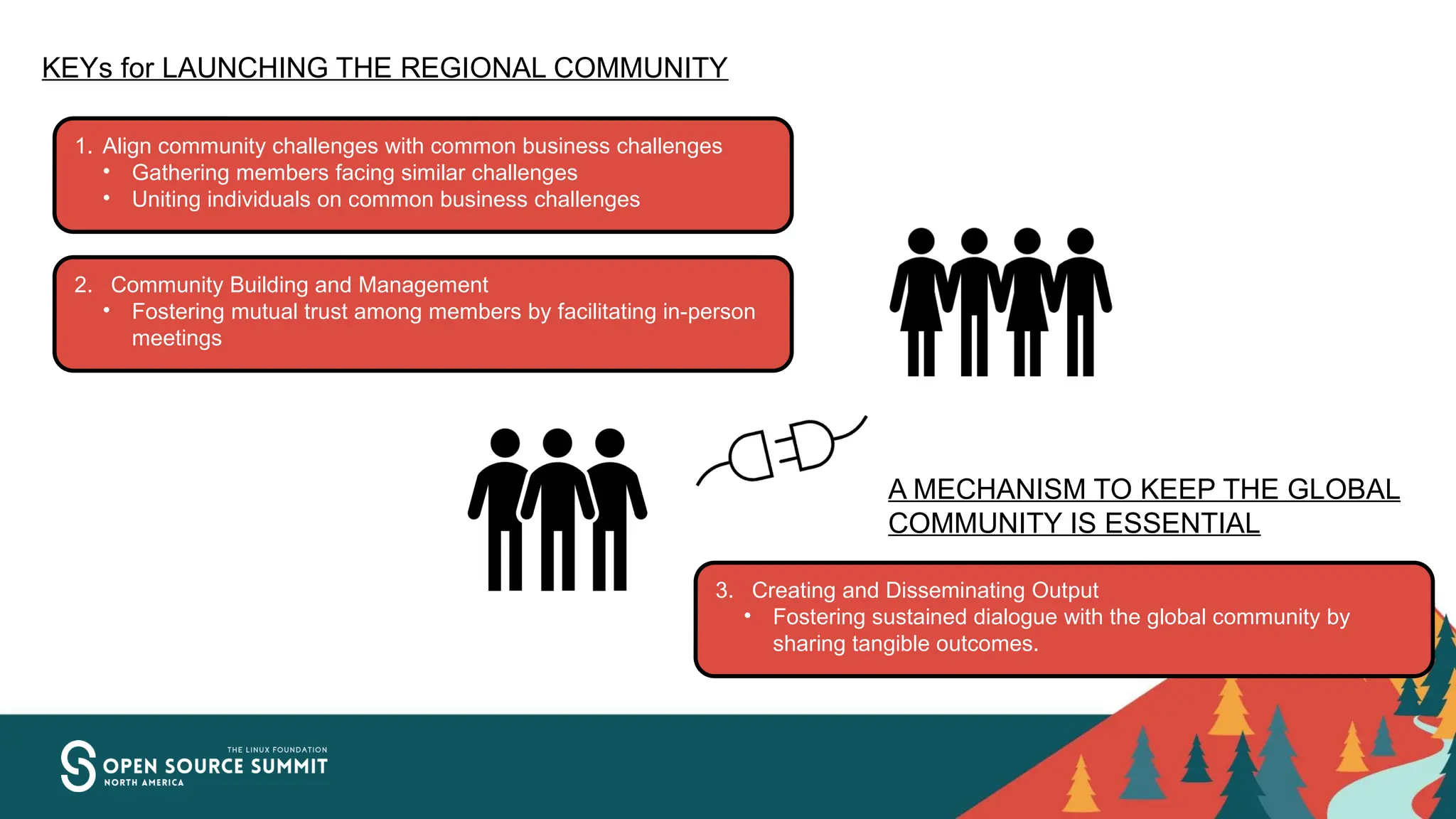 KEYs for LAUNCHING THE REGIONAL COMMUNITY

1. Align community challenges with common business challenges
• Gathering members facing similar challenges
• Uniting individuals on common business challenges

2. Community Building and Management
• Fostering mutual trust among members by facilitating in-person meetings

A MECHANISM TO KEEP THE GLOBAL COMMUNITY IS ESSENTIAL

3. Creating and Disseminating Output
• Fostering sustained dialogue with the global community by sharing tangible outcomes.

THE LINUX FOUNDATION
OPEN SOURCE SUMMIT
NORTH AMERICA